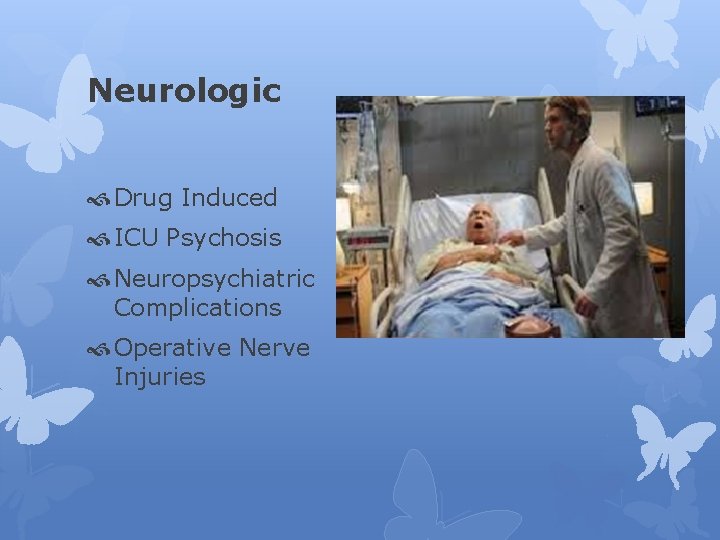 Neurologic

Drug Induced

ICU Psychosis

Neuropsychiatric Complications

Operative Nerve Injuries